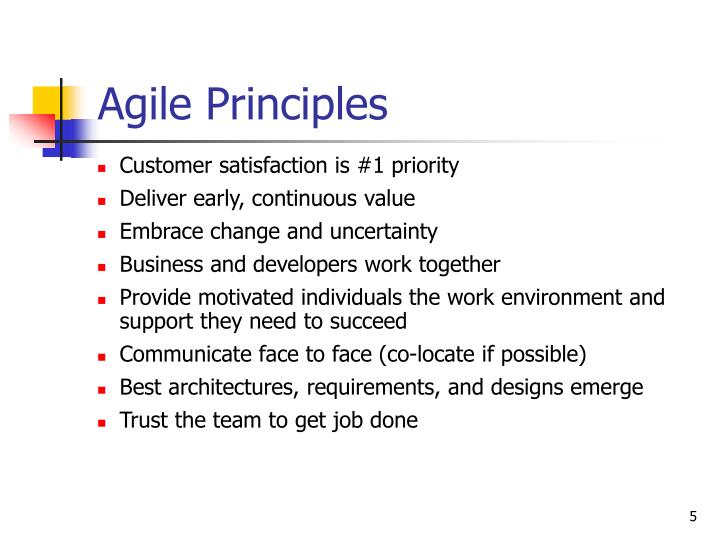 Agile Principles

- Customer satisfaction is #1 priority
- Deliver early, continuous value
- Embrace change and uncertainty
- Business and developers work together
- Provide motivated individuals the work environment and support they need to succeed
- Communicate face to face (co-locate if possible)
- Best architectures, requirements, and designs emerge
- Trust the team to get job done

5